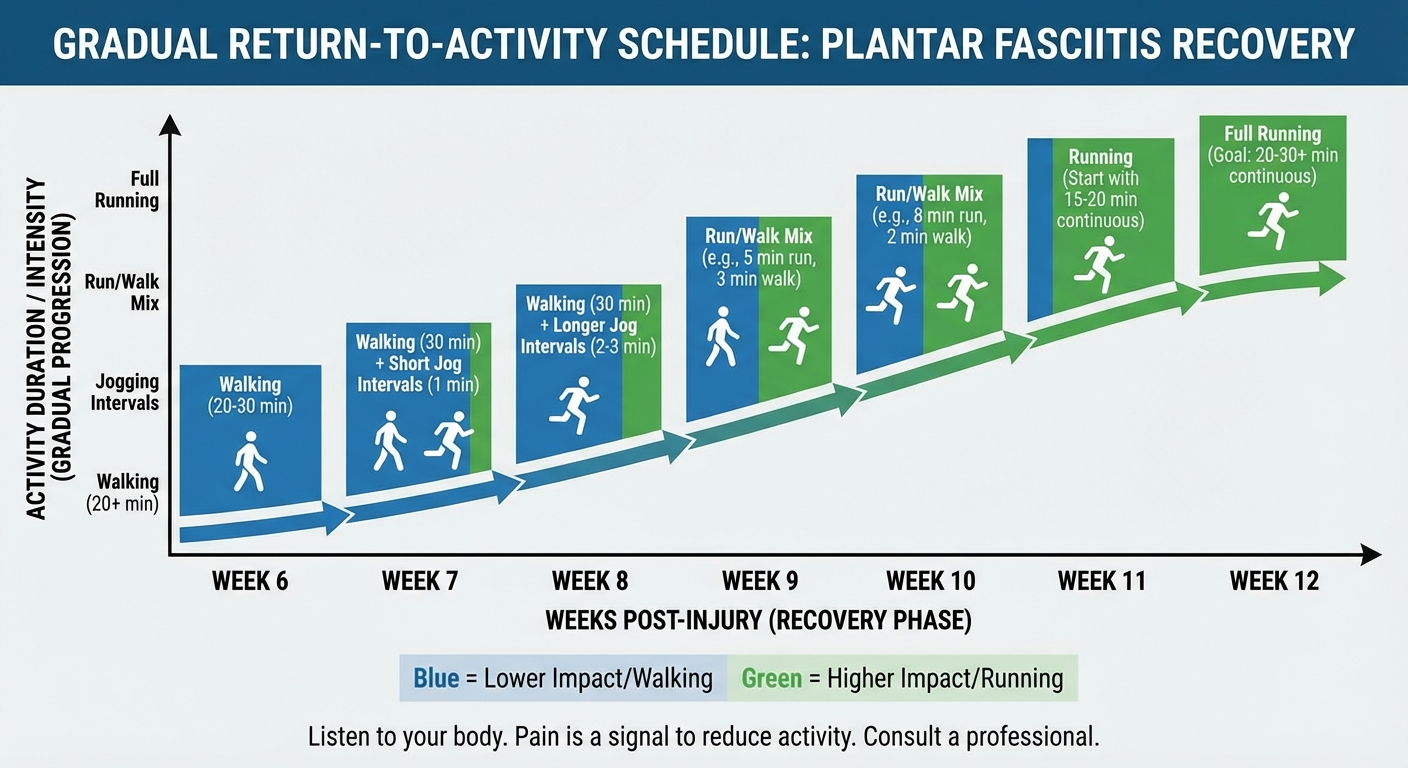 GRADUAL RETURN-TO-ACTIVITY SCHEDULE: PLANTAR FASCIITIS RECOVERY

ACTIVITY DURATION / INTENSITY (GRADUAL PROGRESSION)

Full Running

Run/Walk Mix

Jogging Intervals

Walking (20+ min)

Walking (20-30 min)

Walking (30 min) + Short Jog Intervals (1 min)

Walking (30 min) + Longer Jog Intervals (2-3 min)

Run/Walk Mix (e.g., 5 min run, 3 min walk)

Run/Walk Mix (e.g., 8 min run, 2 min walk)

Running (Start with 15-20 min continuous)

Full Running (Goal: 20-30+ min continuous)

WEEK 6 WEEK 7 WEEK 8 WEEK 9 WEEK 10 WEEK 11 WEEK 12

WEEKS POST-INJURY (RECOVERY PHASE)

Blue = Lower Impact/Walking Green = Higher Impact/Running

Listen to your body. Pain is a signal to reduce activity. Consult a professional.